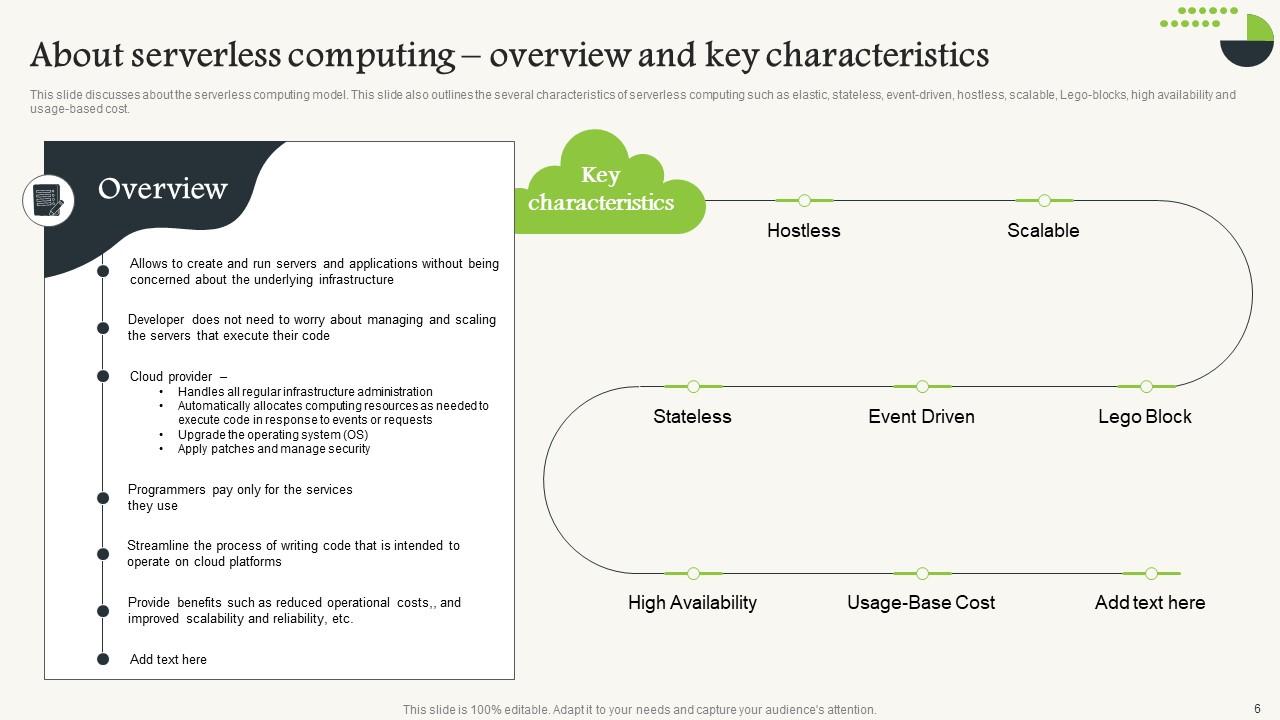 About serverless computing – overview and key characteristics

This slide discusses about the serverless computing model. This slide also outlines the several characteristics of serverless computing such as elastic, stateless, event-driven, hostless, scalable, Lego-blocks, high availability and usage-based cost.

Overview

Allows to create and run servers and applications without being concerned about the underlying infrastructure

Developer does not need to worry about managing and scaling the servers that execute their code

Cloud provider –
• Handles all regular infrastructure administration
• Automatically allocates computing resources as needed to execute code in response to events or requests
• Upgrade the operating system (OS)
• Apply patches and manage security

Programmers pay only for the services they use

Streamline the process of writing code that is intended to operate on cloud platforms

Provide benefits such as reduced operational costs,, and improved scalability and reliability, etc.

Add text here

Key characteristics

Hostless

Scalable

Stateless

Event Driven

Lego Block

High Availability

Usage-Base Cost

Add text here

This slide is 100% editable. Adapt it to your needs and capture your audience's attention.

6